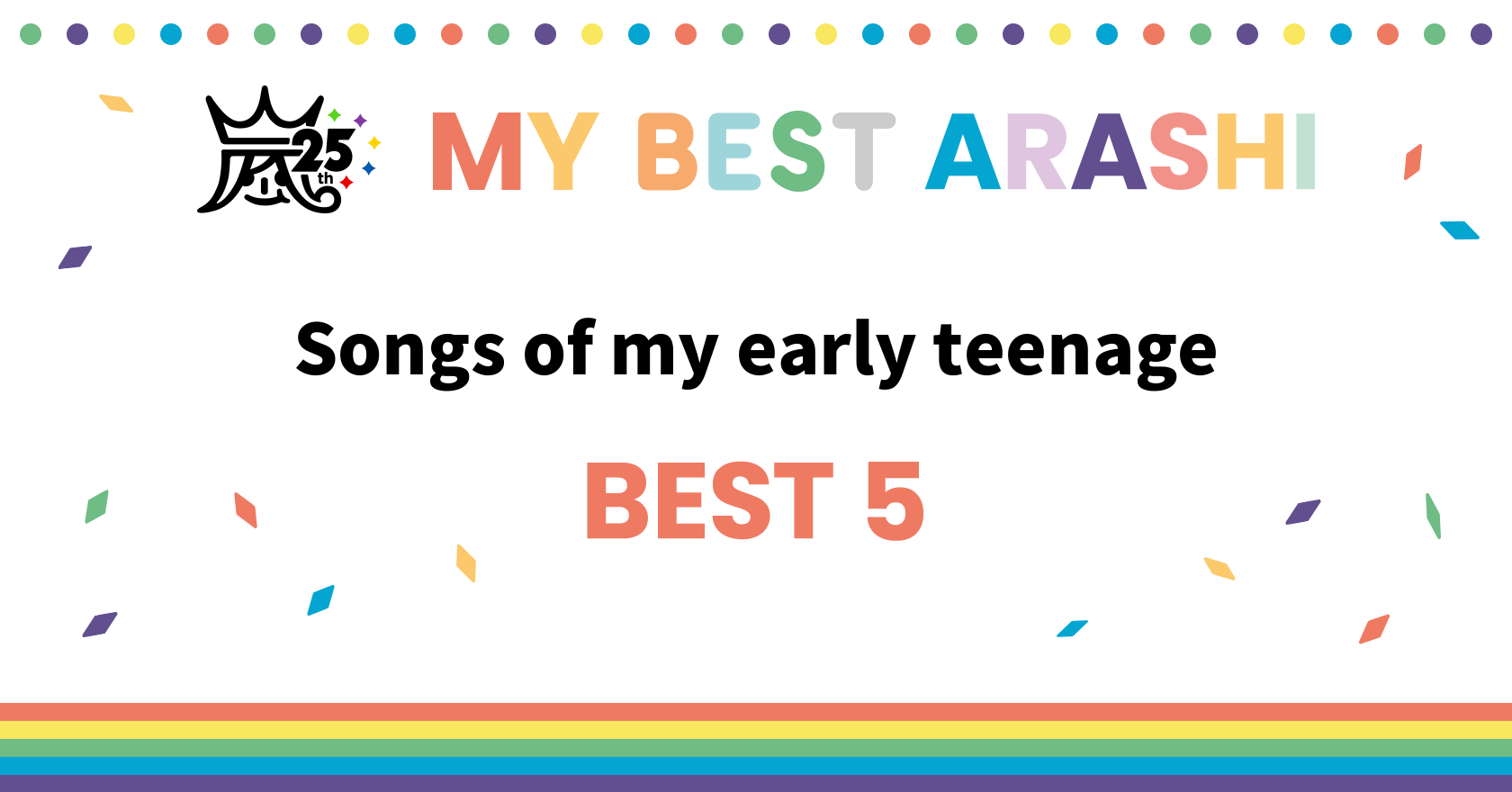 嵐 25th

MY BEST ARASHI

Songs of my early teenage

BEST 5